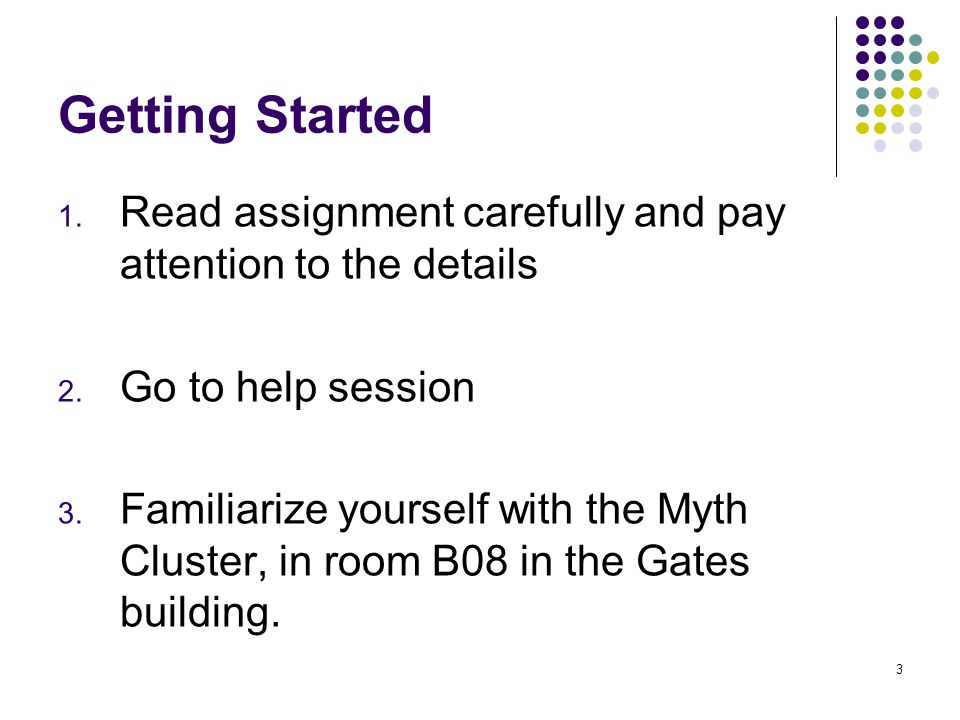 Getting Started

1. Read assignment carefully and pay attention to the details

2. Go to help session

3. Familiarize yourself with the Myth Cluster, in room B08 in the Gates building.

3